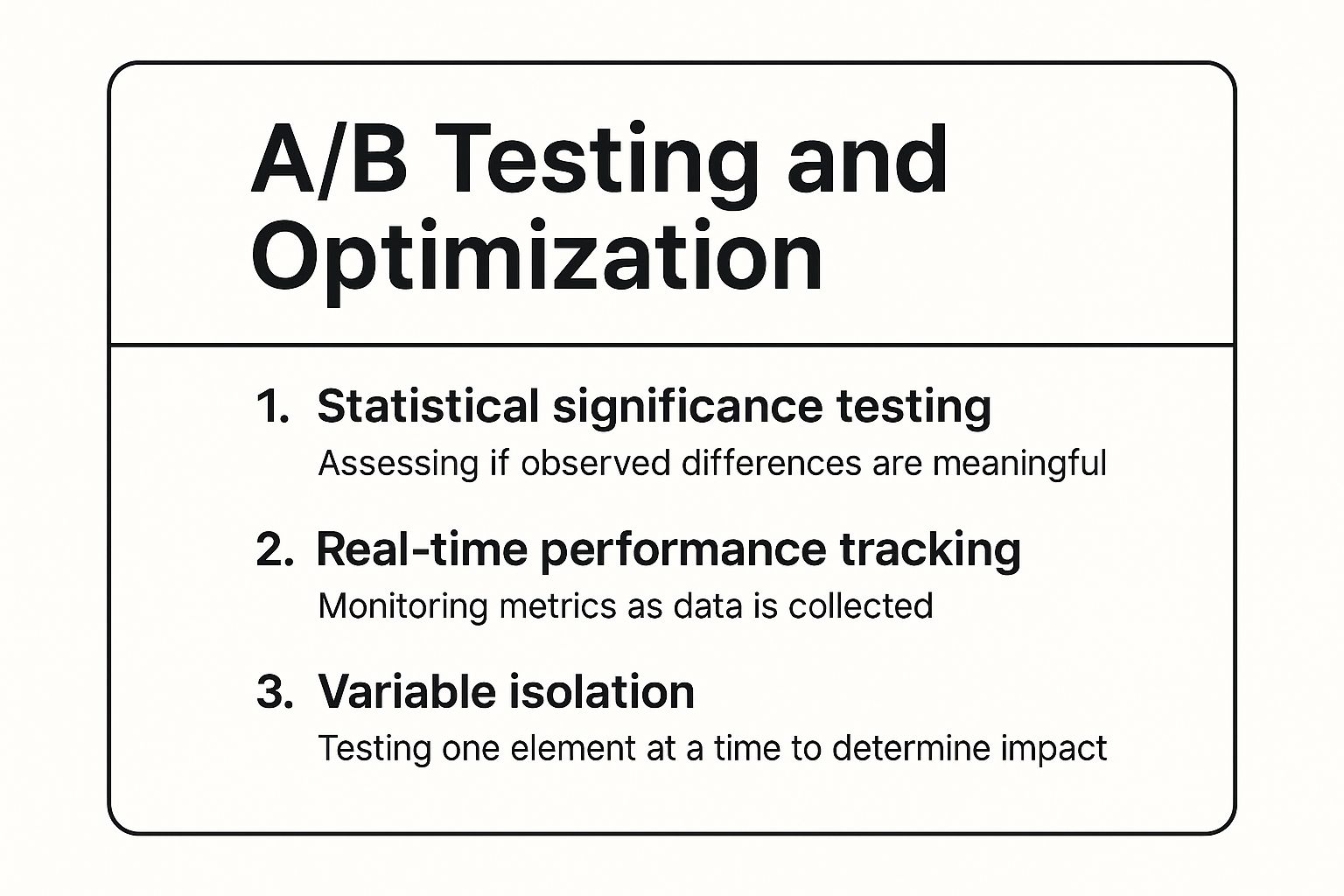 A/B Testing and Optimization

1. Statistical significance testing
Assessing if observed differences are meaningful

2. Real-time performance tracking
Monitoring metrics as data is collected

3. Variable isolation
Testing one element at a time to determine impact